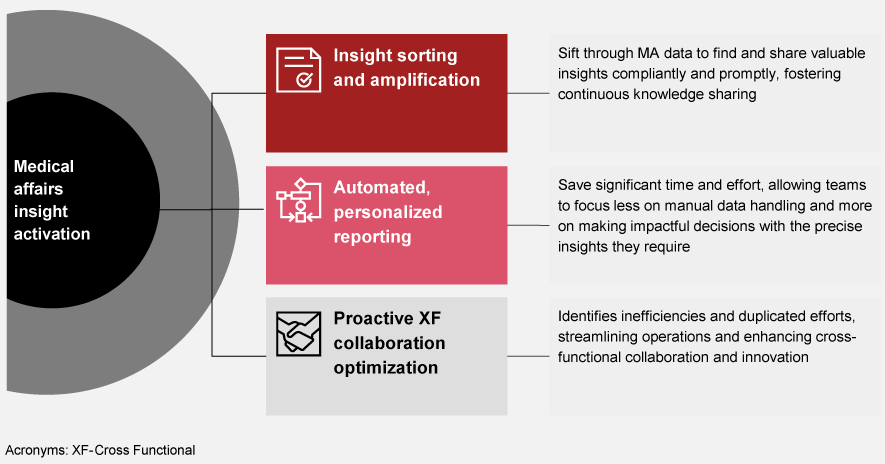 Medical affairs insight activation

Insight sorting and amplification

Sift through MA data to find and share valuable insights compliantly and promptly, fostering continuous knowledge sharing

Automated, personalized reporting

Save significant time and effort, allowing teams to focus less on manual data handling and more on making impactful decisions with the precise insights they require

Proactive XF collaboration optimization

Identifies inefficiencies and duplicated efforts, streamlining operations and enhancing cross-functional collaboration and innovation

Acronyms: XF-Cross Functional